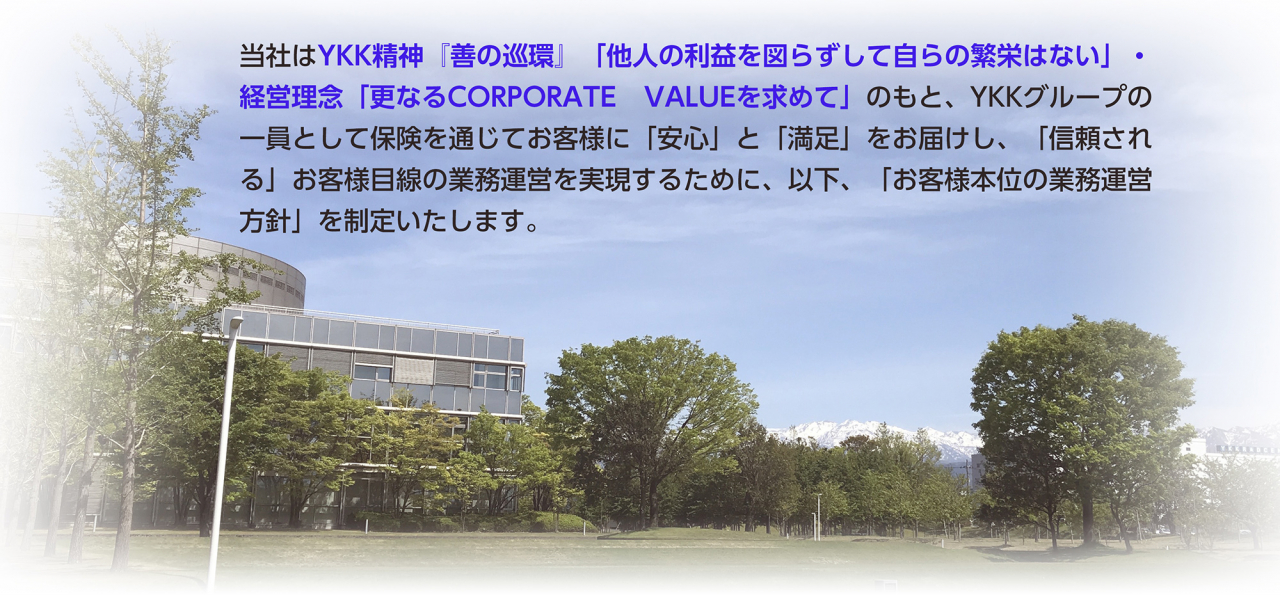 当社はYKK精神『善の巡環』「他人の利益を図らずして自らの繁栄はない」・経営理念「更なるCORPORATE　VALUEを求めて」のもと、YKKグループの一員として保険を通じてお客様に「安心」と「満足」をお届けし、「信頼される」お客様目線の業務運営を実現するために、以下、「お客様本位の業務運営方針」を制定いたします。